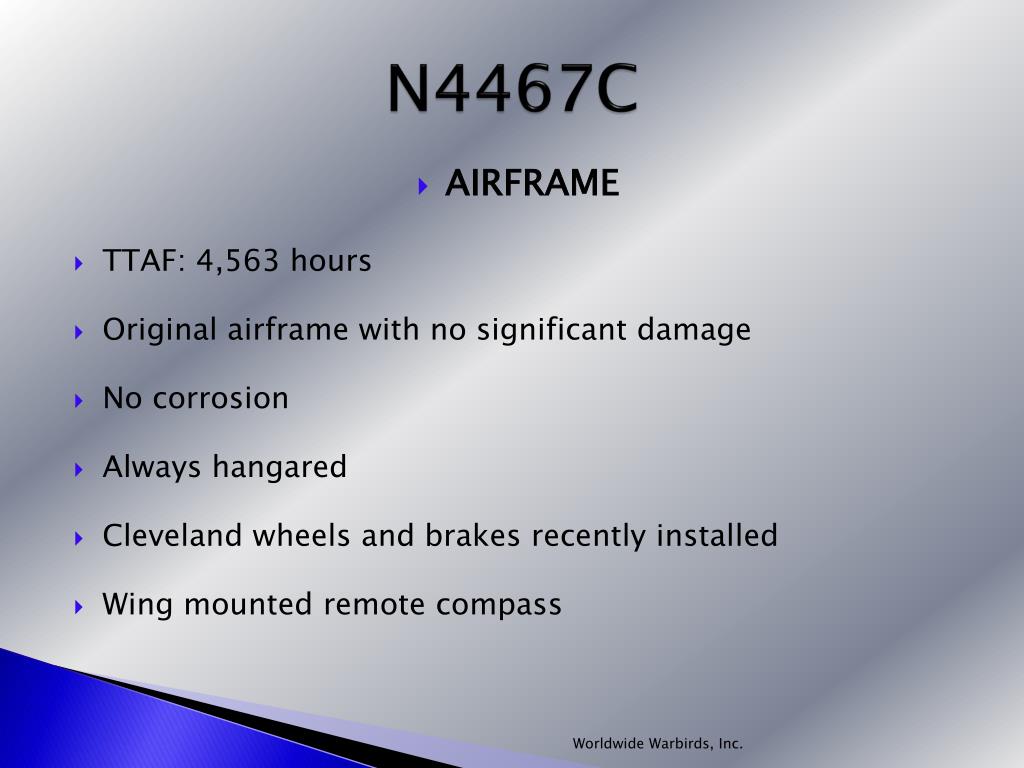 N4467C

AIRFRAME

TTAF: 4,563 hours

Original airframe with no significant damage

No corrosion

Always hangared

Cleveland wheels and brakes recently installed

Wing mounted remote compass

Worldwide Warbirds, Inc.